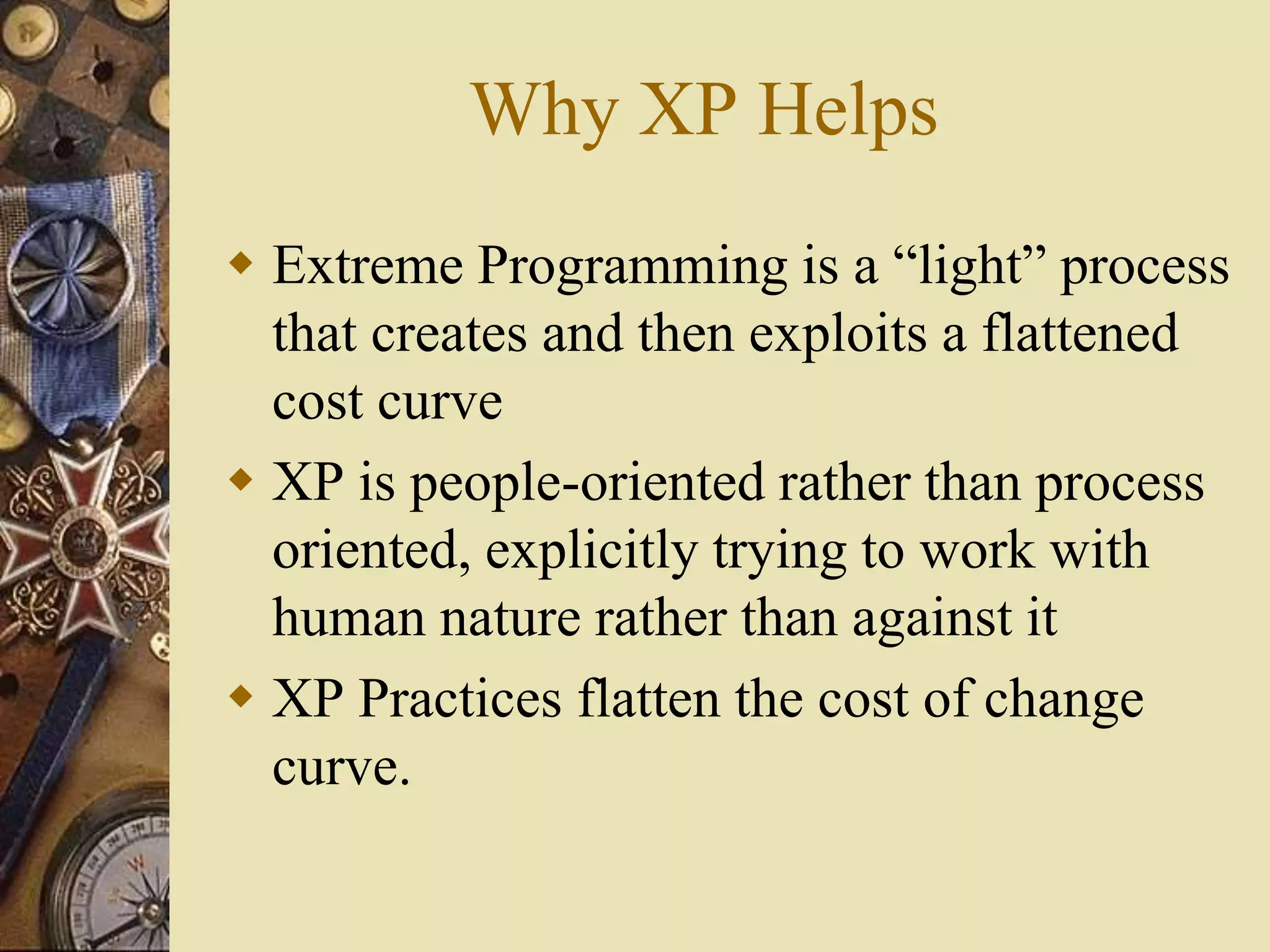 Why XP Helps

◆ Extreme Programming is a “light” process that creates and then exploits a flattened cost curve

◆ XP is people-oriented rather than process oriented, explicitly trying to work with human nature rather than against it

◆ XP Practices flatten the cost of change curve.